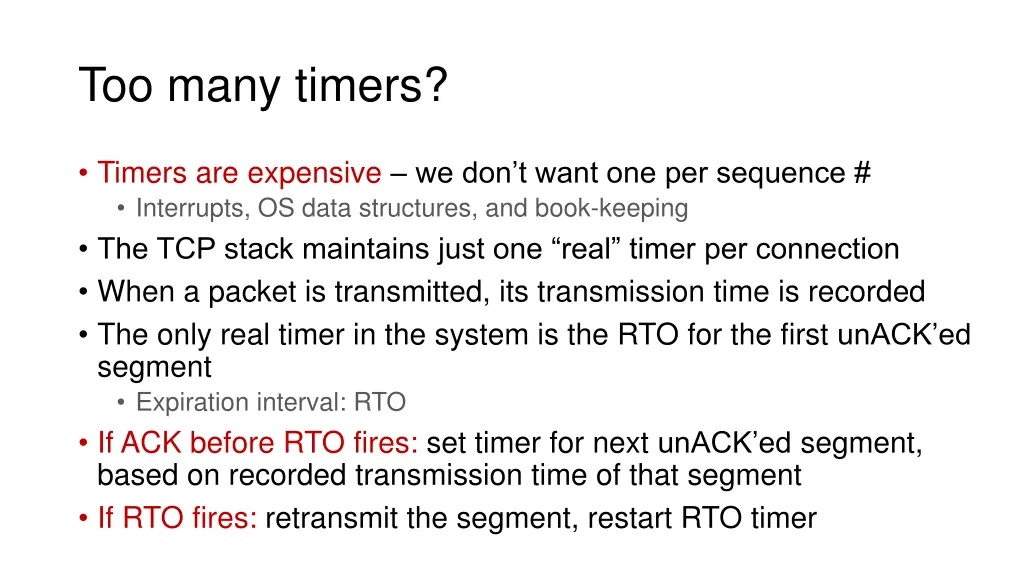 Too many timers?

• Timers are expensive – we don’t want one per sequence #
  • Interrupts, OS data structures, and book-keeping
• The TCP stack maintains just one “real” timer per connection
• When a packet is transmitted, its transmission time is recorded
• The only real timer in the system is the RTO for the first unACK’ed segment
  • Expiration interval: RTO
• If ACK before RTO fires: set timer for next unACK’ed segment, based on recorded transmission time of that segment
• If RTO fires: retransmit the segment, restart RTO timer